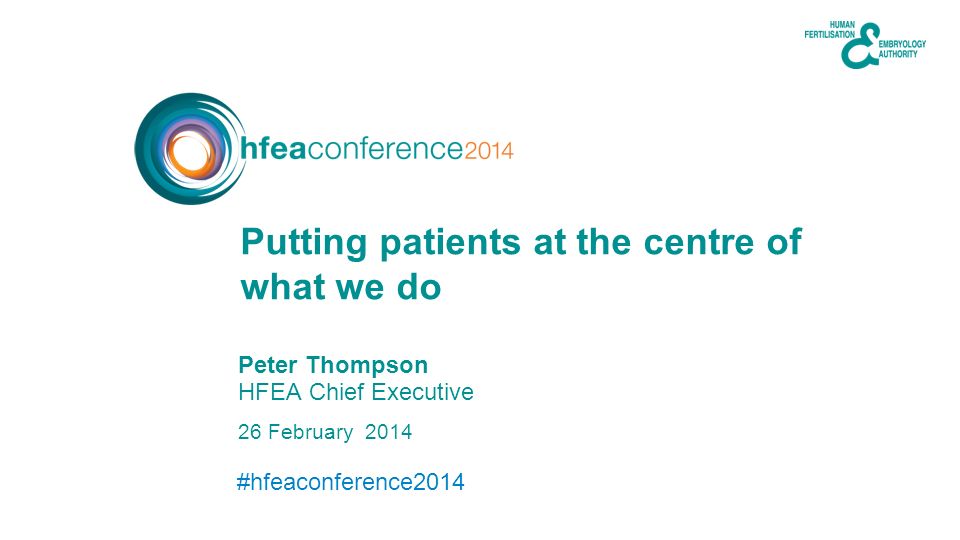 HUMAN FERTILISATION & EMBRYOLOGY AUTHORITY

hfeaconference2014

Putting patients at the centre of what we do

Peter Thompson
HFEA Chief Executive

26 February 2014

#hfeaconference2014